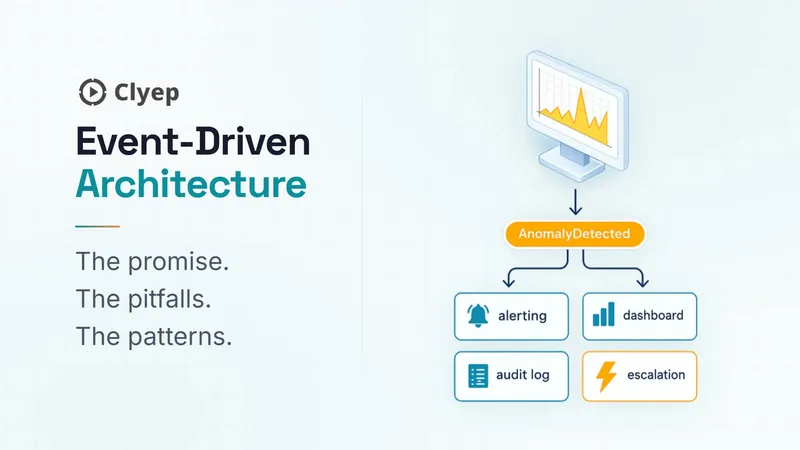 Clyep

Event-Driven Architecture

The promise.
The pitfalls.
The patterns.

AnomalyDetected

alerting

dashboard

audit log

escalation